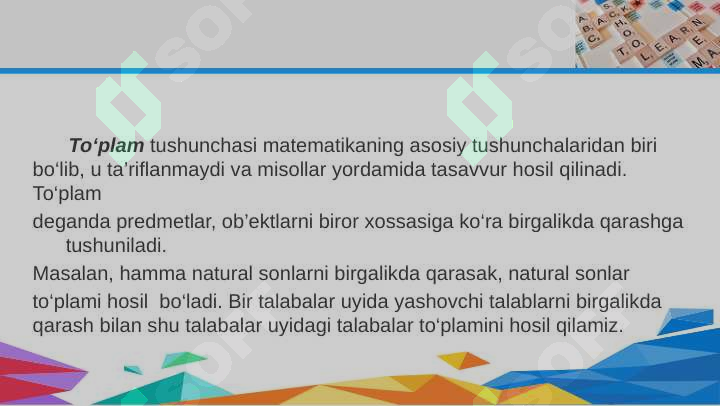 To‘plam tushunchasi matematikaning asosiy tushunchalaridan biri bo‘lib, u ta’riflanmaydi va misollar yordamida tasavvur hosil qilinadi. To‘plam

deganda predmetlar, ob’ektlarni biror xossasiga ko‘ra birgalikda qarashga tushuniladi.

Masalan, hamma natural sonlarni birgalikda qarasak, natural sonlar

to‘plami hosil bo‘ladi. Bir talabalar uyida yashovchi talablarni birgalikda qarash bilan shu talabalar uyidagi talabalar to‘plamini hosil qilamiz.